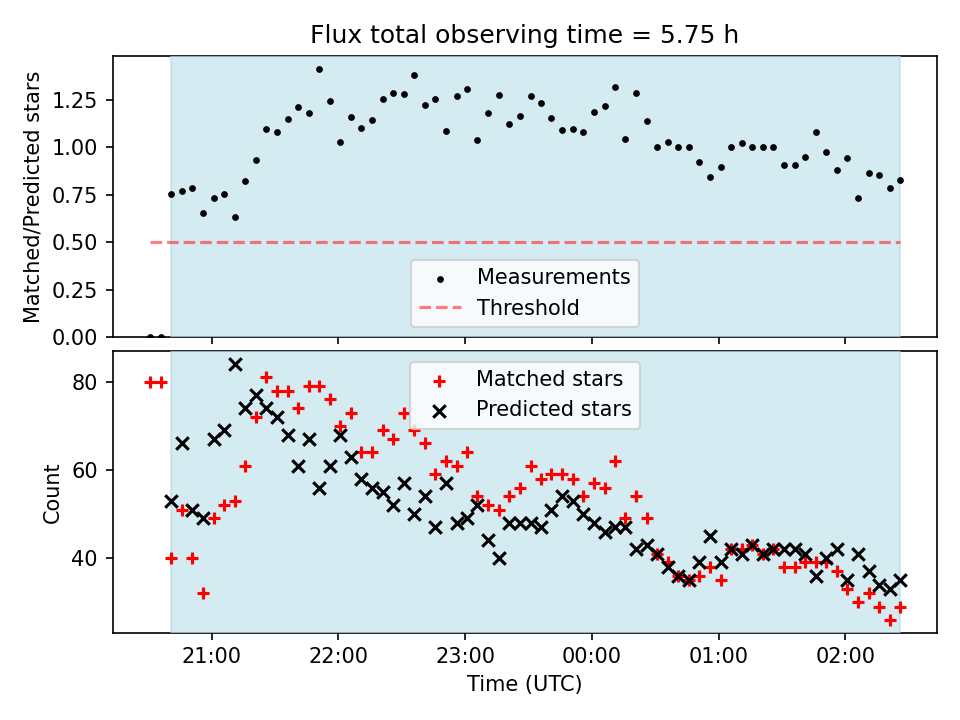 Flux total observing time = 5.75 h

Matched/Predicted stars

1.25
1.00
0.75
0.50
0.25
0.00

Measurements
Threshold

Count

80
60
40

Matched stars
Predicted stars

21:00
22:00
23:00
00:00
01:00
02:00

Time (UTC)